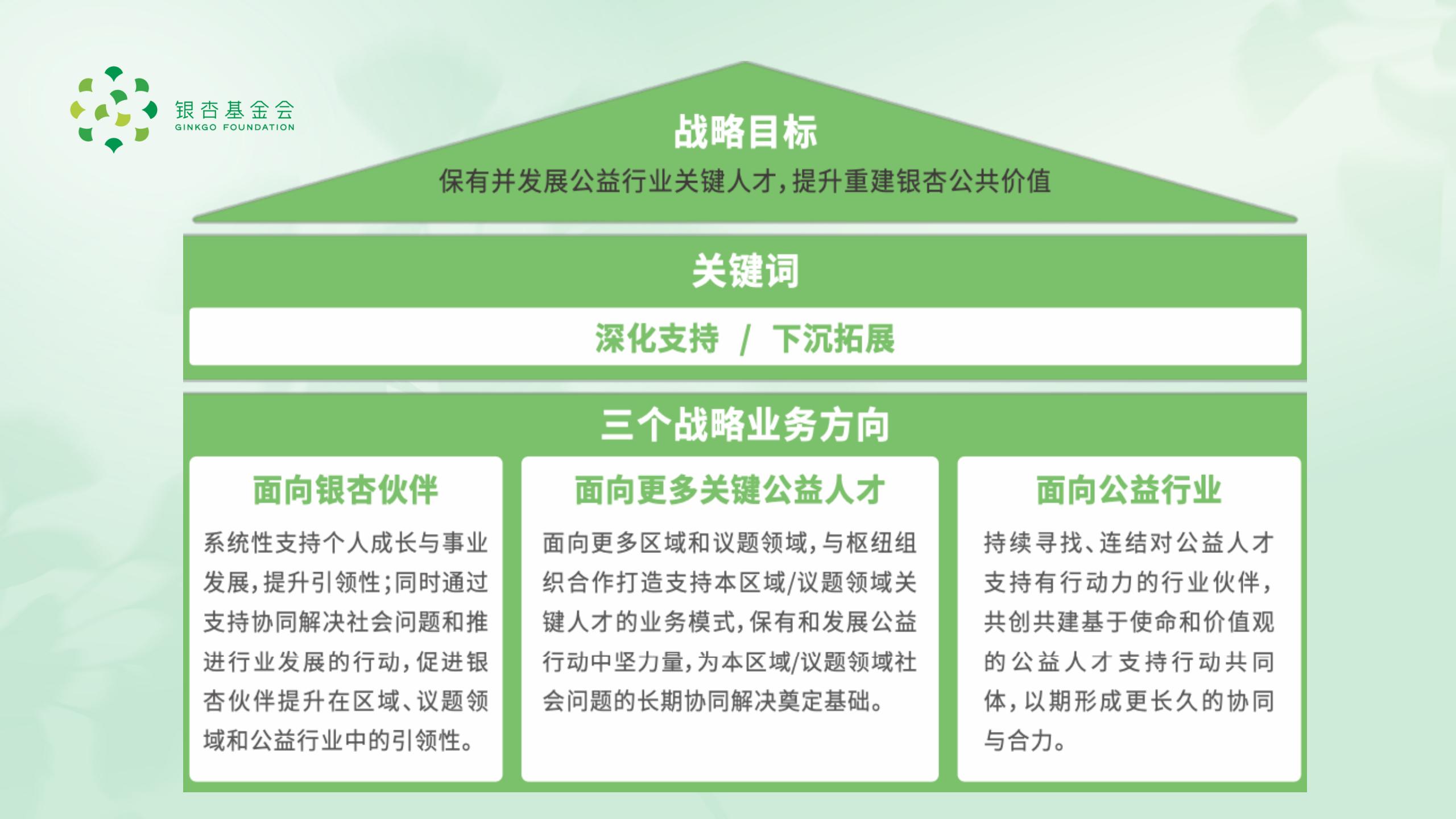 银杏基金会
GINKGO FOUNDATION

战略目标

保有并发展公益行业关键人才，提升重建银杏公共价值

关键词

深化支持 / 下沉拓展

三个战略业务方向

面向银杏伙伴

系统性支持个人成长与事业发展，提升引领性；同时通过支持协同解决社会问题和推进行业发展的行动，促进银杏伙伴提升在区域、议题领域和公益行业中的引领性。

面向更多关键公益人才

面向更多区域和议题领域，与枢纽组织合作打造支持本区域/议题领域关键人才的业务模式，保有和发展公益行动中坚力量，为本区域/议题领域社会问题的长期协同解决奠定基础。

面向公益行业

持续寻找、连结对公益人才支持有行动力的行业伙伴，共创共建基于使命和价值观的公益人才支持行动共同体，以期形成更长久的协同与合力。